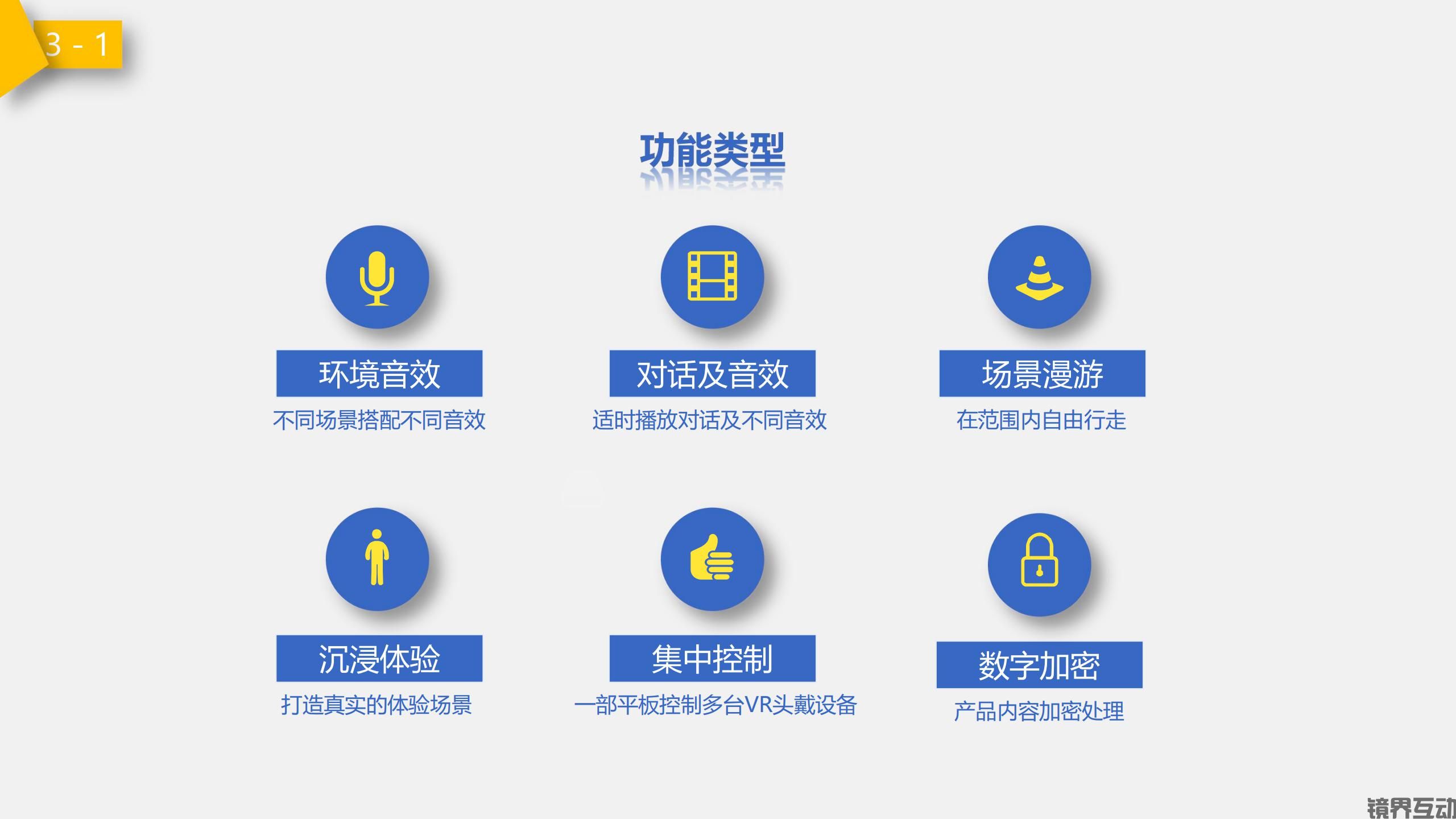 3 - 1

功能类型

环境音效

不同场景搭配不同音效

对话及音效

适时播放对话及不同音效

场景漫游

在范围内自由行走

沉浸体验

打造真实的体验场景

集中控制

一部平板控制多台VR头戴设备

数字加密

产品内容加密处理

镜界互动